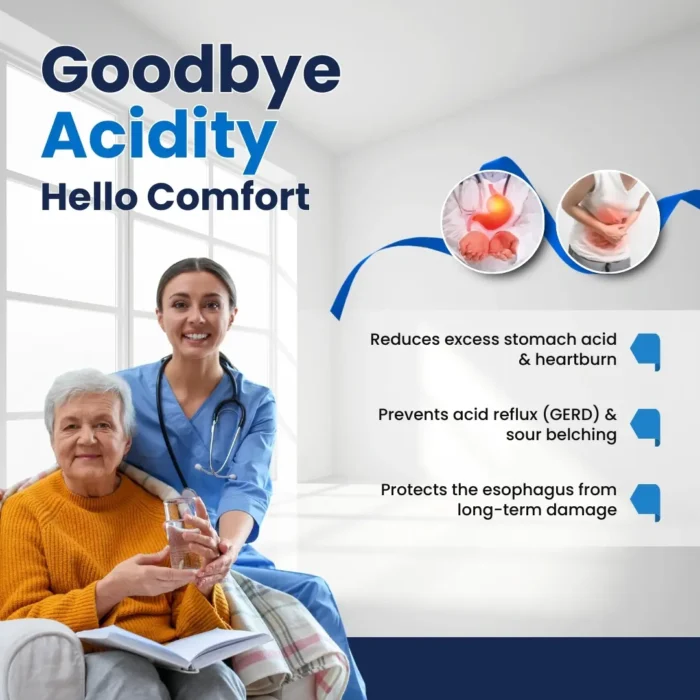 Goodbye
Acidity
Hello Comfort

Reduces excess stomach acid & heartburn

Prevents acid reflux (GERD) & sour belching

Protects the esophagus from long-term damage